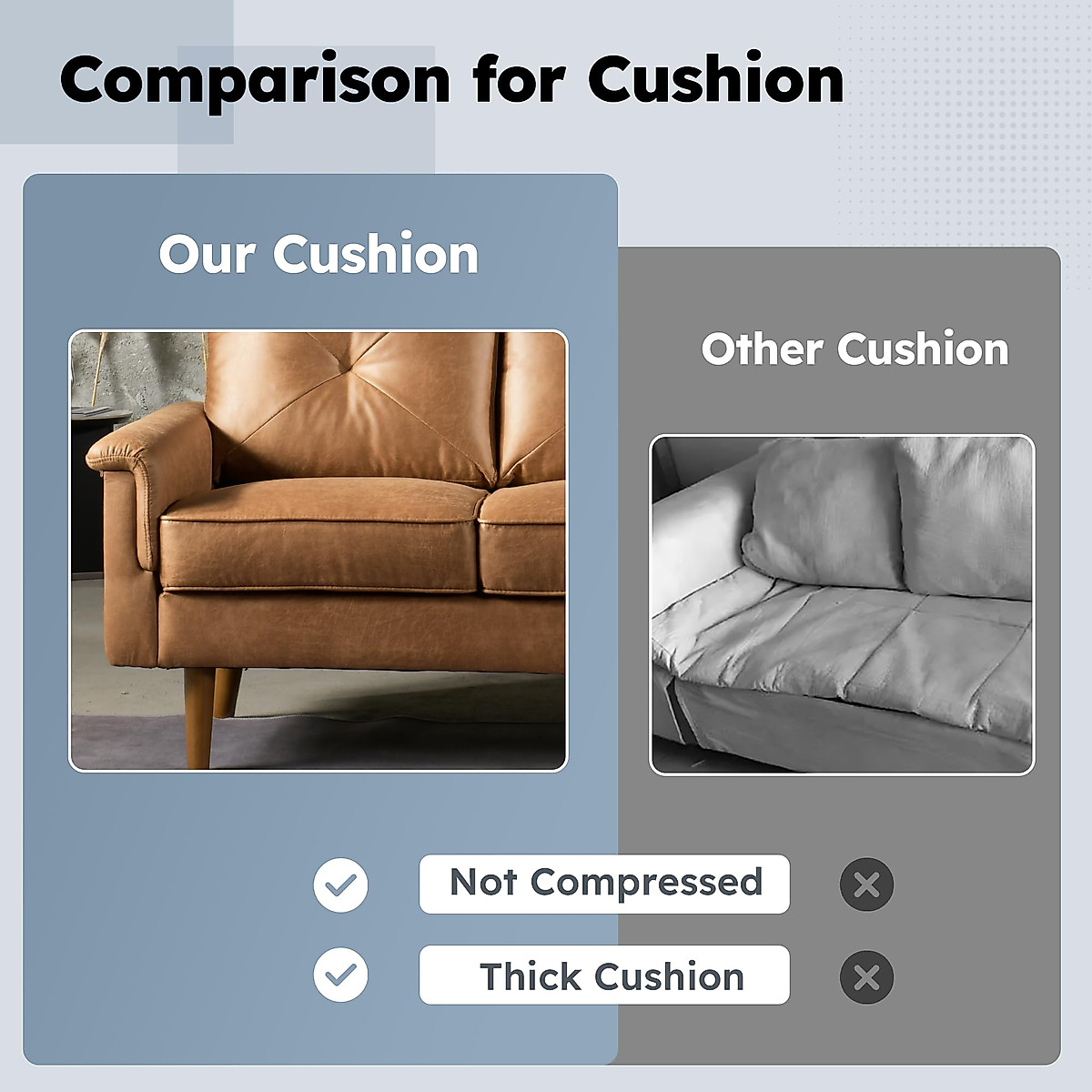 Comparison for Cushion

Our Cushion

Other Cushion

Not Compressed

Thick Cushion